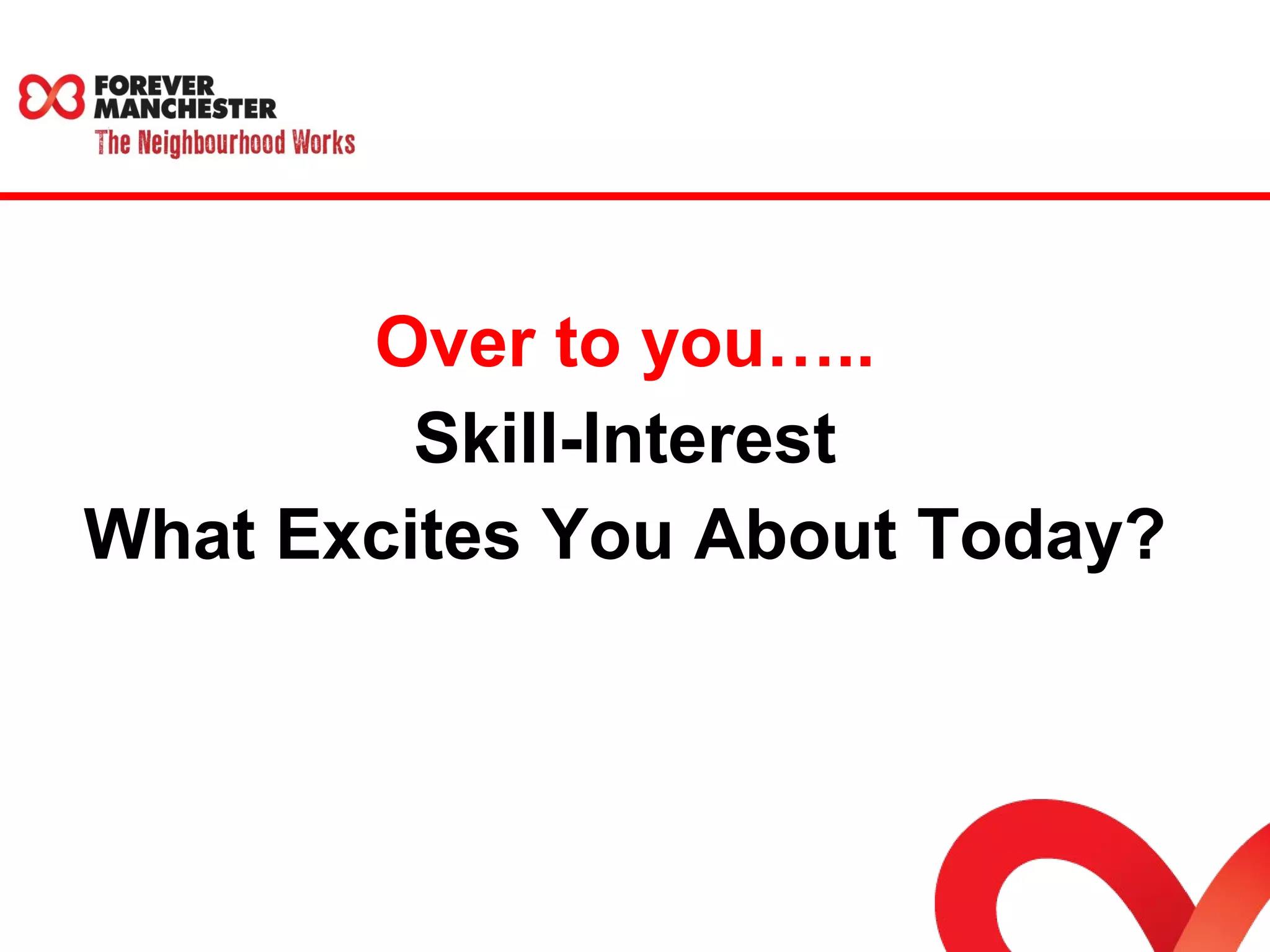 FOREVER MANCHESTER
The Neighbourhood Works

Over to you…..
Skill-Interest
What Excites You About Today?